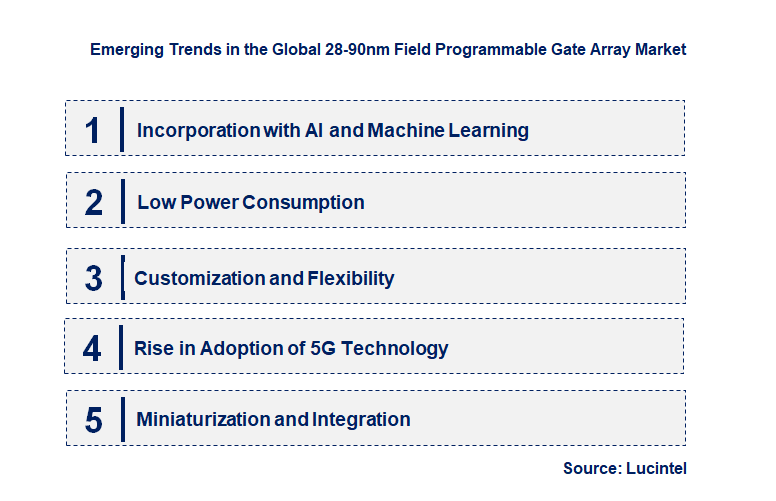 Emerging Trends in the Global 28-90nm Field Programmable Gate Array Market

1 Incorporation with AI and Machine Learning

2 Low Power Consumption

3 Customization and Flexibility

4 Rise in Adoption of 5G Technology

5 Miniaturization and Integration

Source: Lucintel